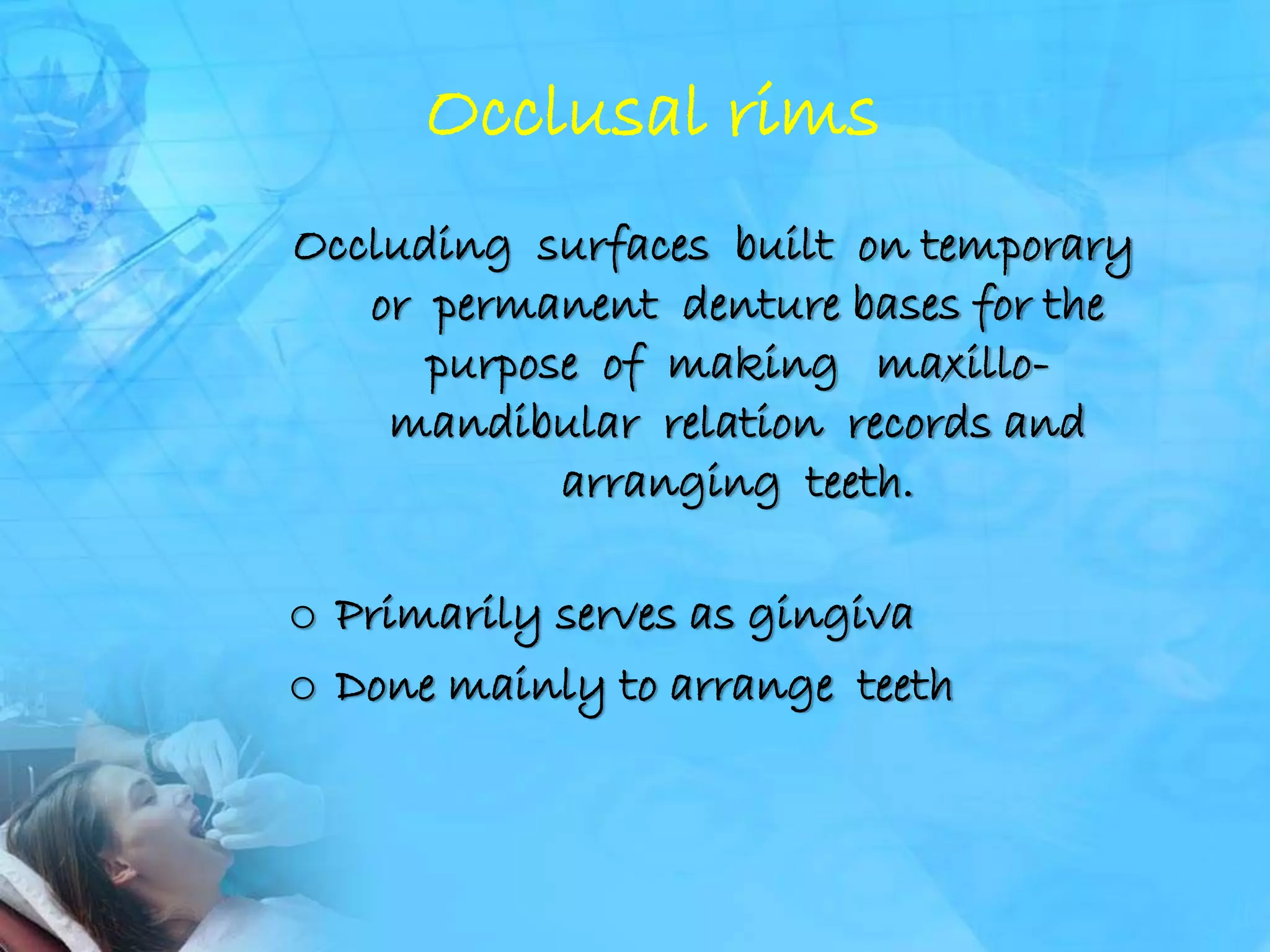 Occlusal rims

Occluding surfaces built on temporary or permanent denture bases for the purpose of making maxillo-mandibular relation records and arranging teeth.

○ Primarily serves as gingiva
○ Done mainly to arrange teeth